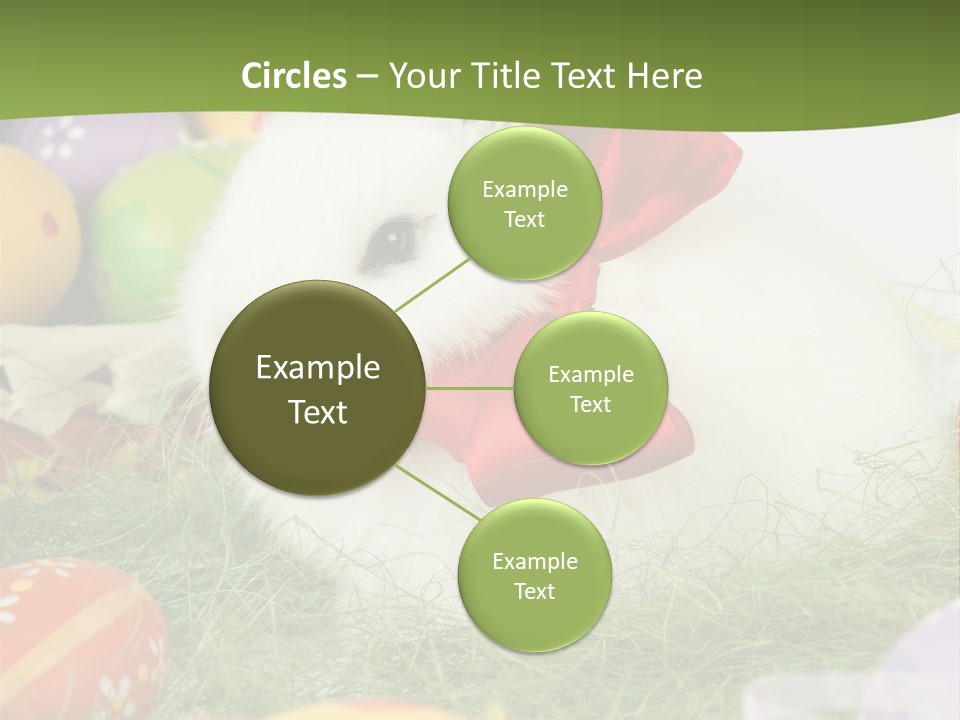 Circles – Your Title Text Here

Example Text

Example Text

Example Text

Example Text